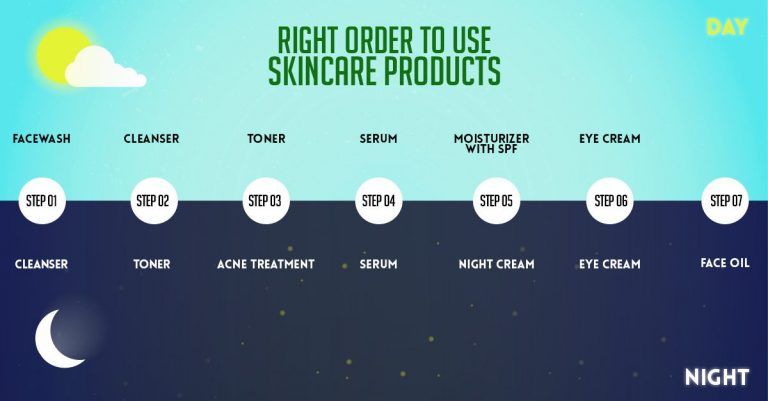 DAY

RIGHT ORDER TO USE SKINCARE PRODUCTS

FACEWASH
CLEANSER
TONER
SERUM
MOISTURIZER WITH SPF
EYE CREAM

STEP 01
STEP 02
STEP 03
STEP 04
STEP 05
STEP 06
STEP 07

CLEANSER
TONER
ACNE TREATMENT
SERUM
NIGHT CREAM
EYE CREAM
FACE OIL

NIGHT